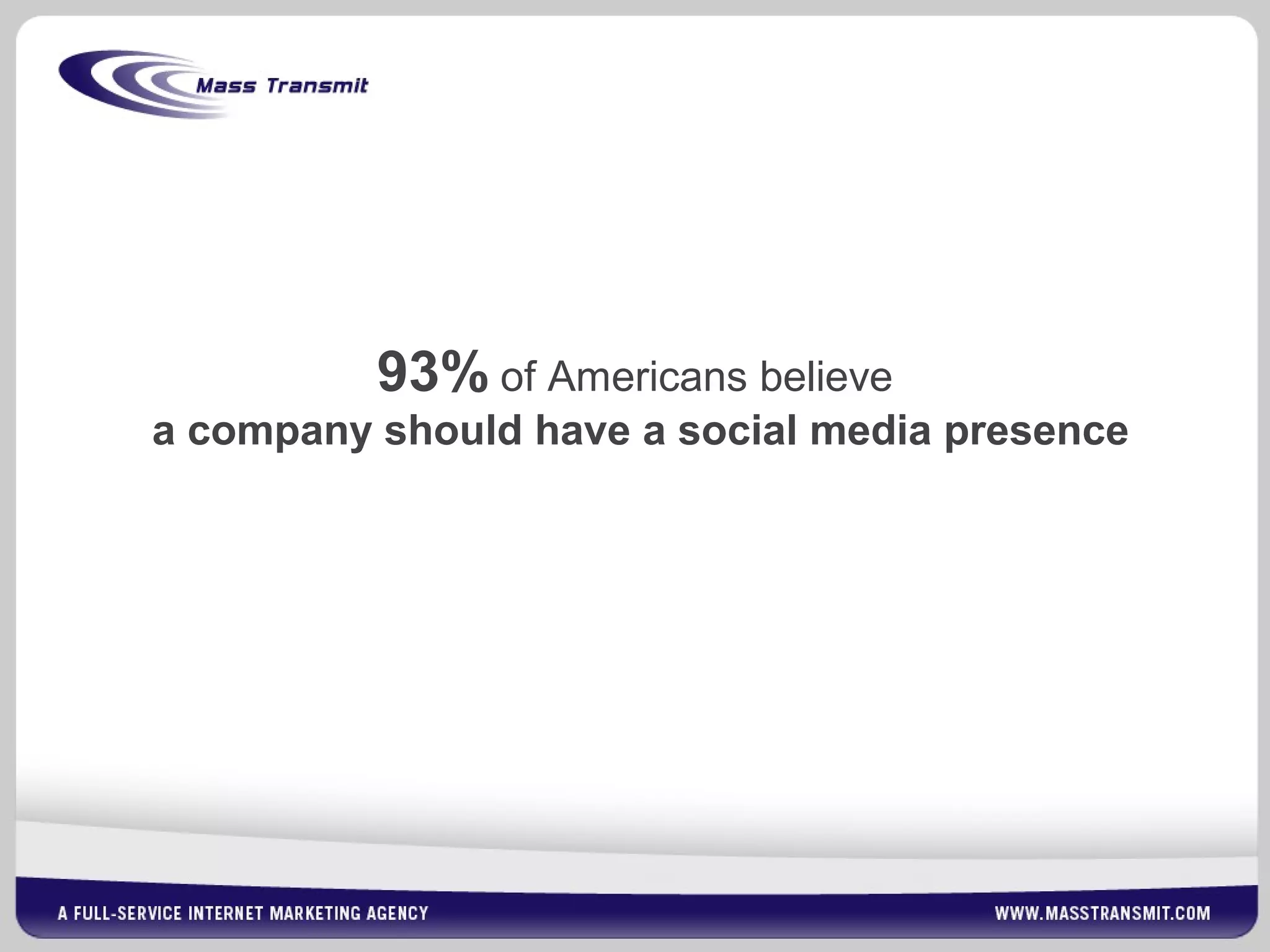 Mass Transmit

93% of Americans believe
a company should have a social media presence

A FULL-SERVICE INTERNET MARKETING AGENCY

WWW.MASSTRANSMIT.COM